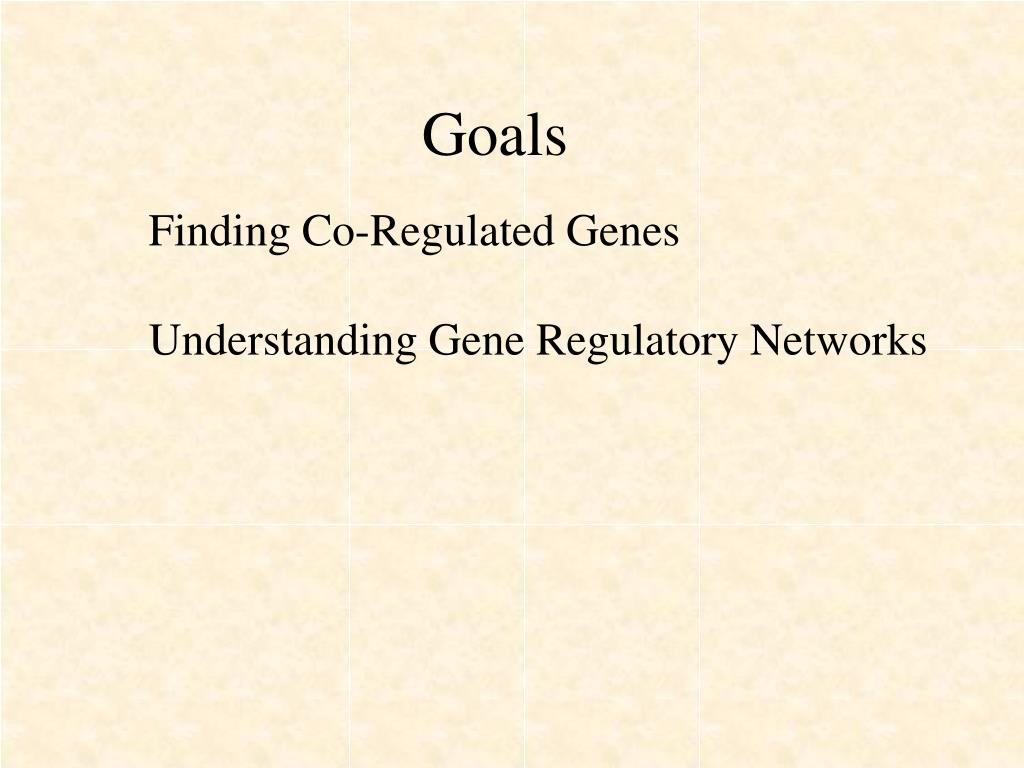 Goals

Finding Co-Regulated Genes

Understanding Gene Regulatory Networks